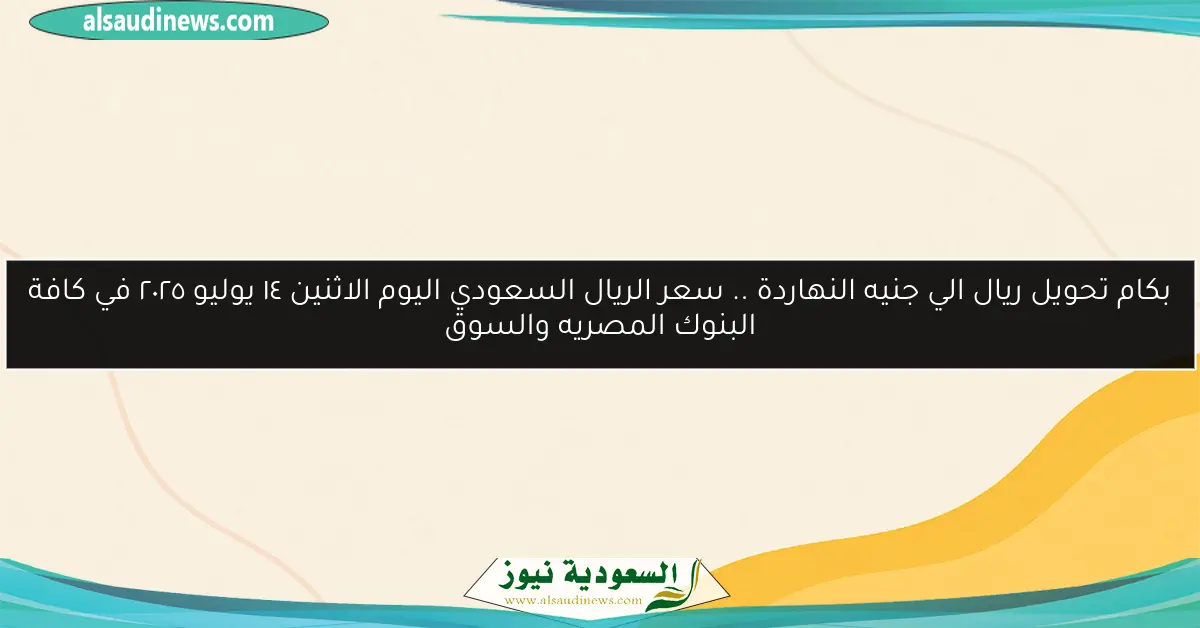 alsaudinews.com

بكام تحويل ريال الي جنيه النهاردة .. سعر الريال السعودي اليوم الاثنين ١٤ يوليو ٢٠٢٥ في كافة البنوك المصريه والسوق

السعودية نيوز
www.alsaudinews.com